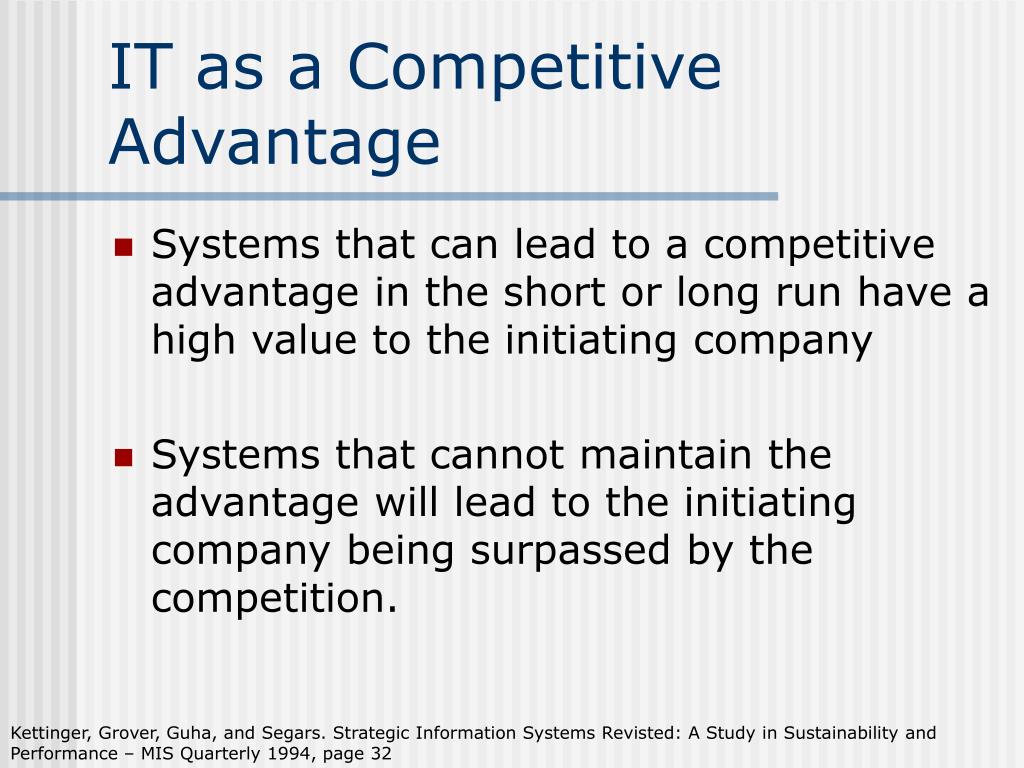 IT as a Competitive Advantage

Systems that can lead to a competitive advantage in the short or long run have a high value to the initiating company

Systems that cannot maintain the advantage will lead to the initiating company being surpassed by the competition.

Kettinger, Grover, Guha, and Segars. Strategic Information Systems Revisted: A Study in Sustainability and Performance – MIS Quarterly 1994, page 32